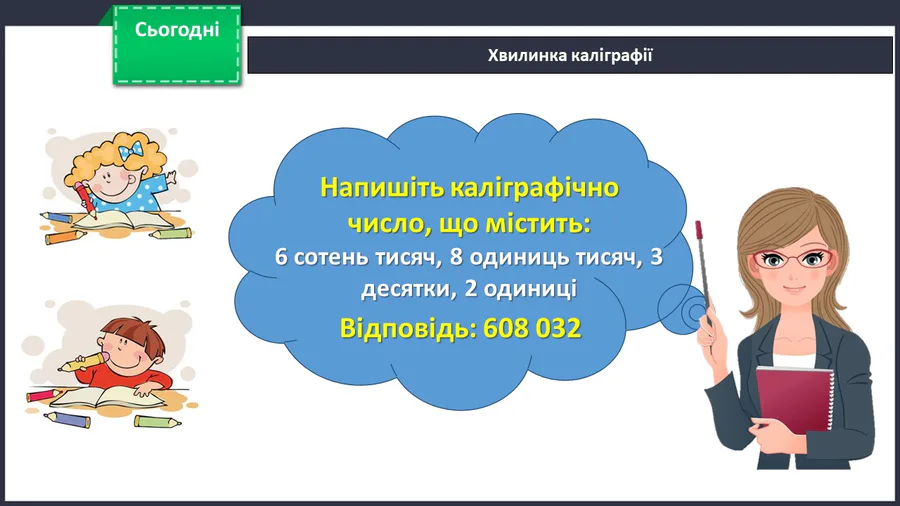 Сьогодні

Хвилинка каліграфії

Напишіть каліграфічно число, що містить:
6 сотень тисяч, 8 одиниць тисяч, 3 десятки, 2 одиниці

Відповідь: 608 032